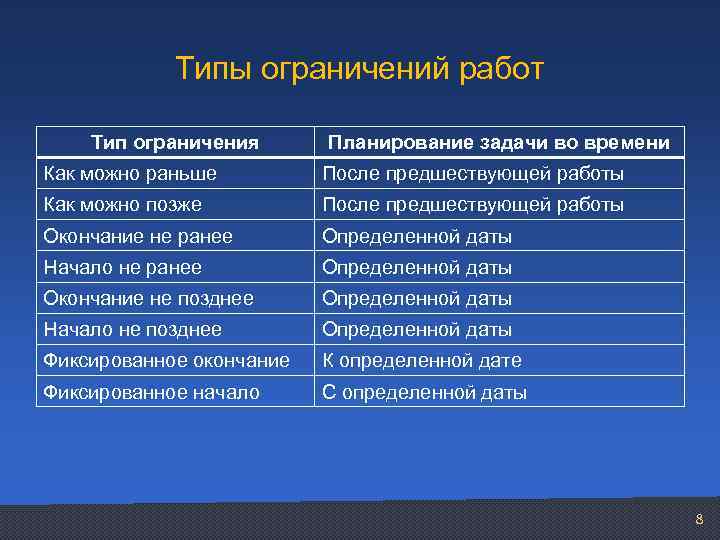 Типы ограничений работ

| Тип ограничения | Планирование задачи во времени |
|---|---|
| Как можно раньше | После предшествующей работы |
| Как можно позже | После предшествующей работы |
| Окончание не ранее | Определенной даты |
| Начало не ранее | Определенной даты |
| Окончание не позднее | Определенной даты |
| Начало не позднее | Определенной даты |
| Фиксированное окончание | К определенной дате |
| Фиксированное начало | С определенной даты |

8